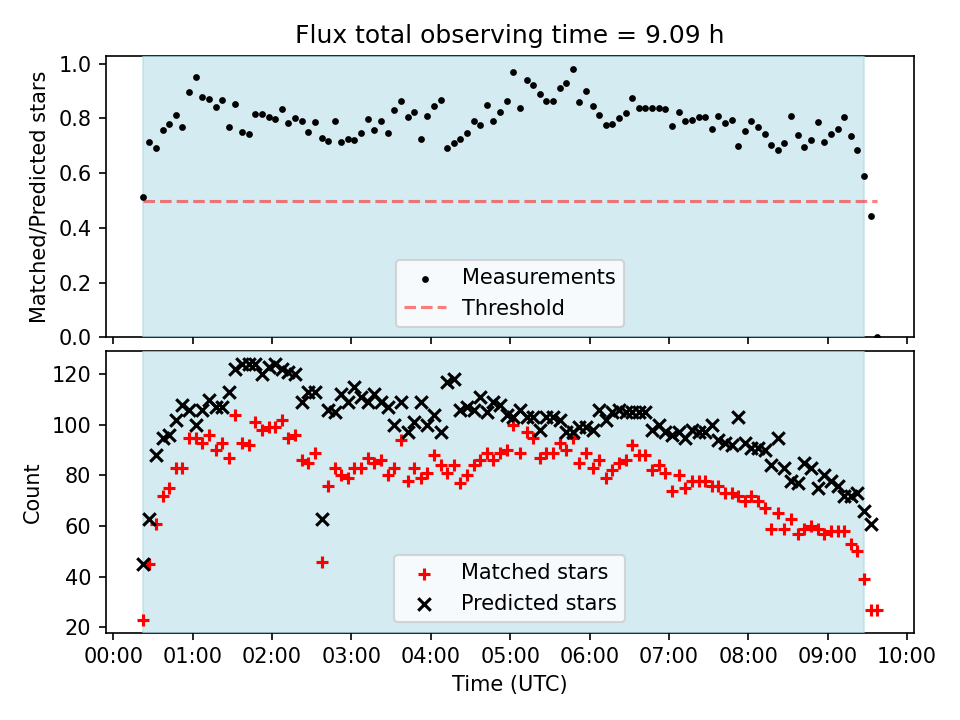 Flux total observing time = 9.09 h

Matched/Predicted stars

1.0
0.8
0.6
0.4
0.2
0.0

Measurements
Threshold

Count

120
100
80
60
40
20

Matched stars
Predicted stars

00:00 01:00 02:00 03:00 04:00 05:00 06:00 07:00 08:00 09:00 10:00

Time (UTC)